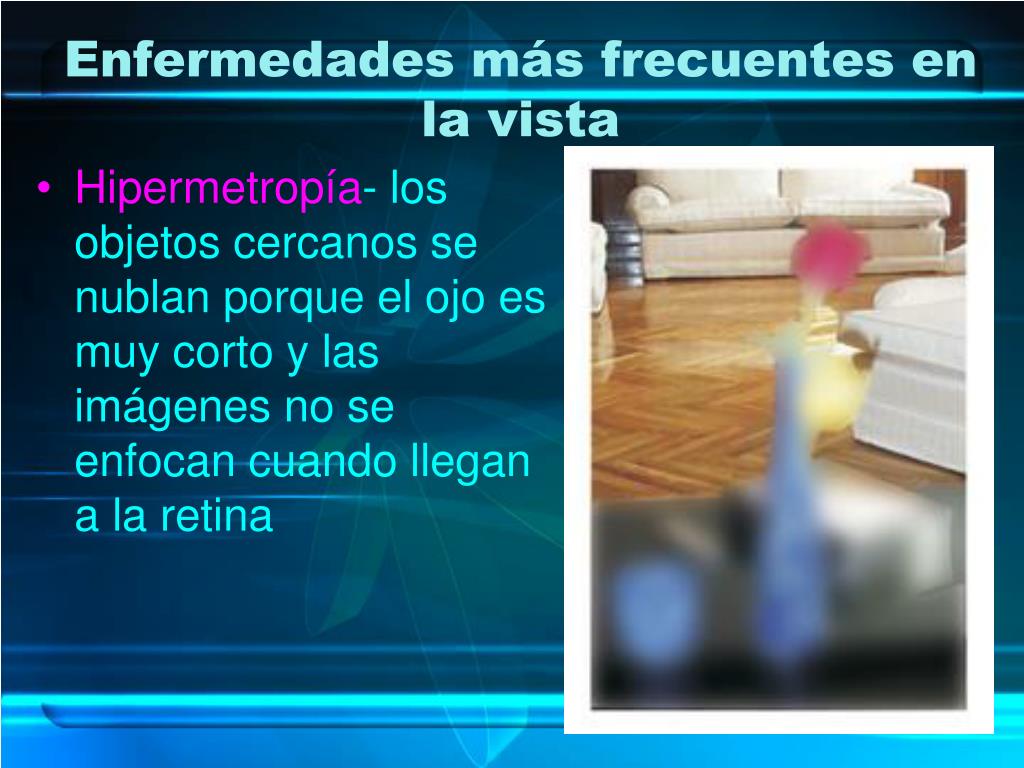 Enfermedades más frecuentes en la vista

• Hipermetropía- los objetos cercanos se nublan porque el ojo es muy corto y las imágenes no se enfocan cuando llegan a la retina